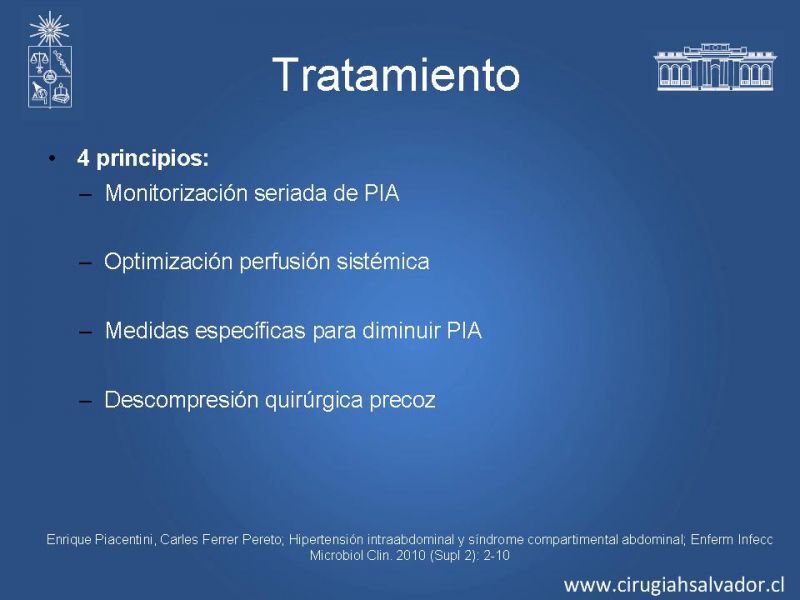 Tratamiento

• 4 principios:
– Monitorización seriada de PIA

– Optimización perfusión sistémica

– Medidas específicas para diminuir PIA

– Descompresión quirúrgica precoz

Enrique Piacentini, Carles Ferrer Pereto, Hipertensión intraabdominal y síndrome compartimental abdominal; Enferm Infecc Microbiol Clin. 2010 (Supl 2): 2-10

www.cirugiahsalvador.cl